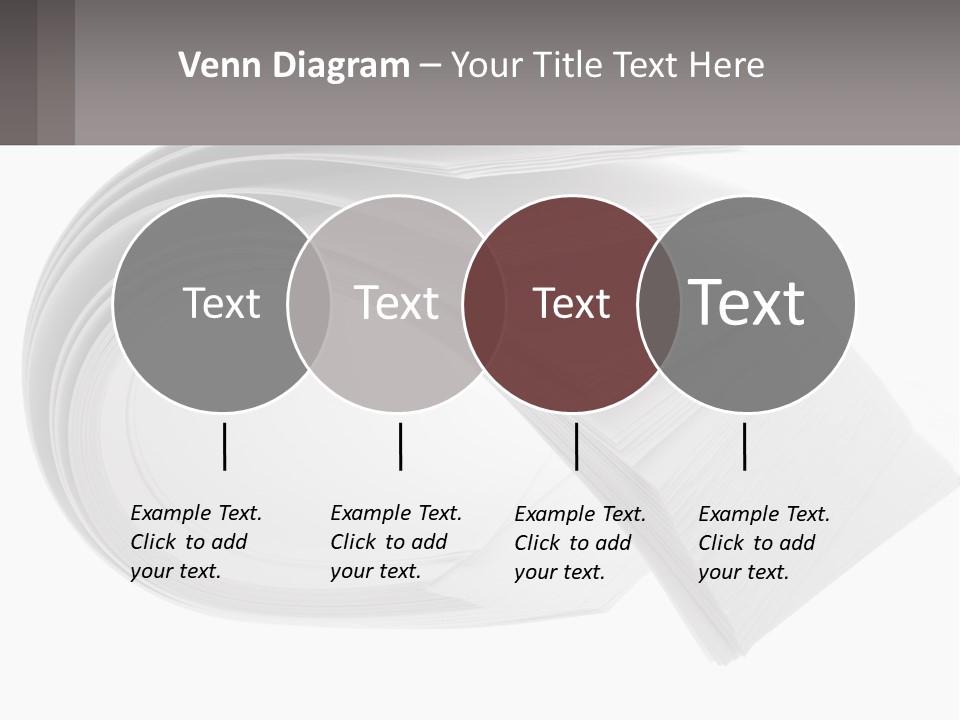 Venn Diagram – Your Title Text Here

Text

Text

Text

Text

Example Text. Click to add your text.

Example Text. Click to add your text.

Example Text. Click to add your text.

Example Text. Click to add your text.